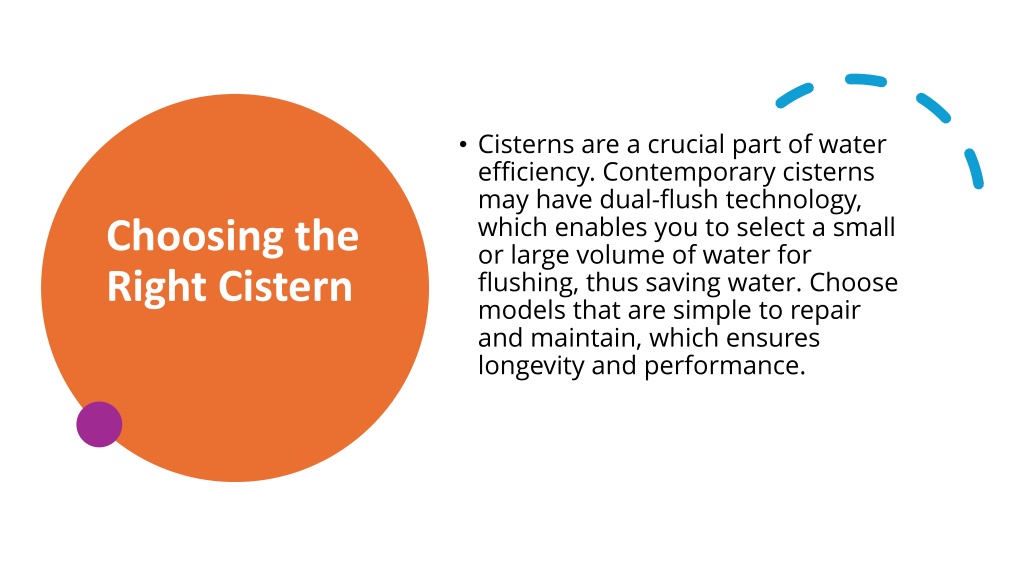 Choosing the Right Cistern

• Cisterns are a crucial part of water efficiency. Contemporary cisterns may have dual-flush technology, which enables you to select a small or large volume of water for flushing, thus saving water. Choose models that are simple to repair and maintain, which ensures longevity and performance.